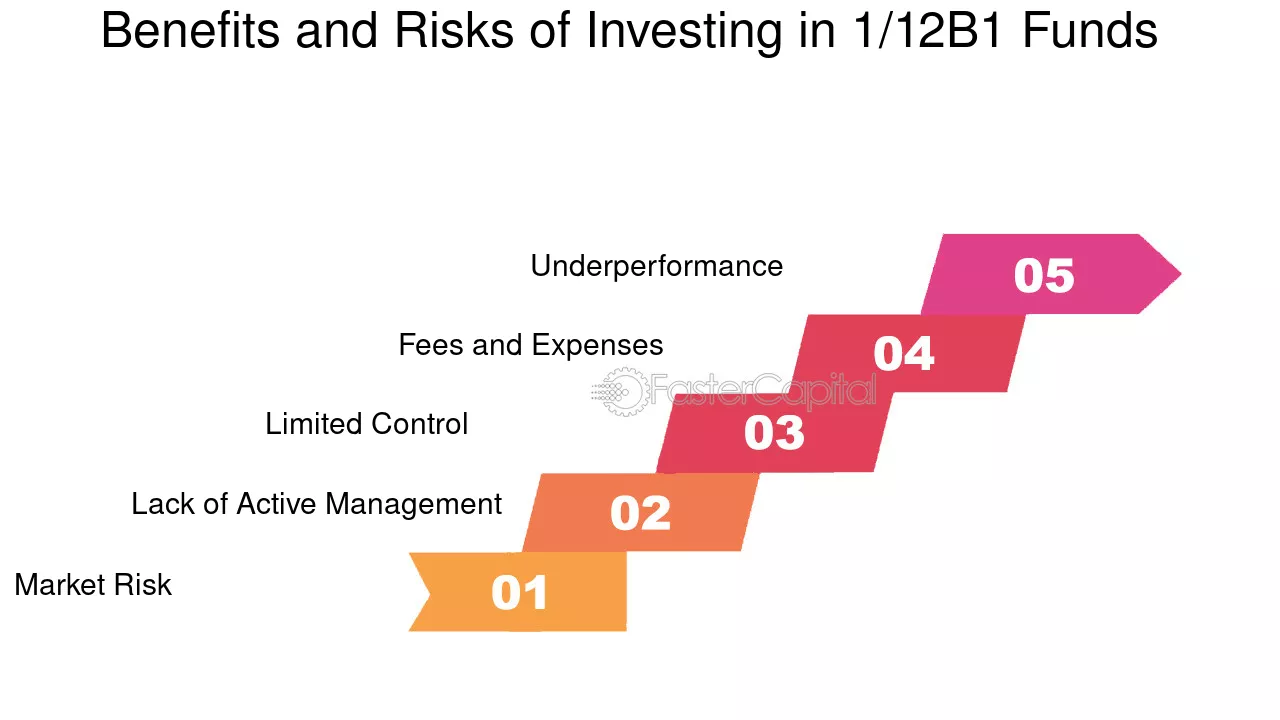 Benefits and Risks of Investing in 1/12B1 Funds

Underperformance
05

Fees and Expenses
04

FasterCapital

Limited Control
03

Lack of Active Management
02

Market Risk
01